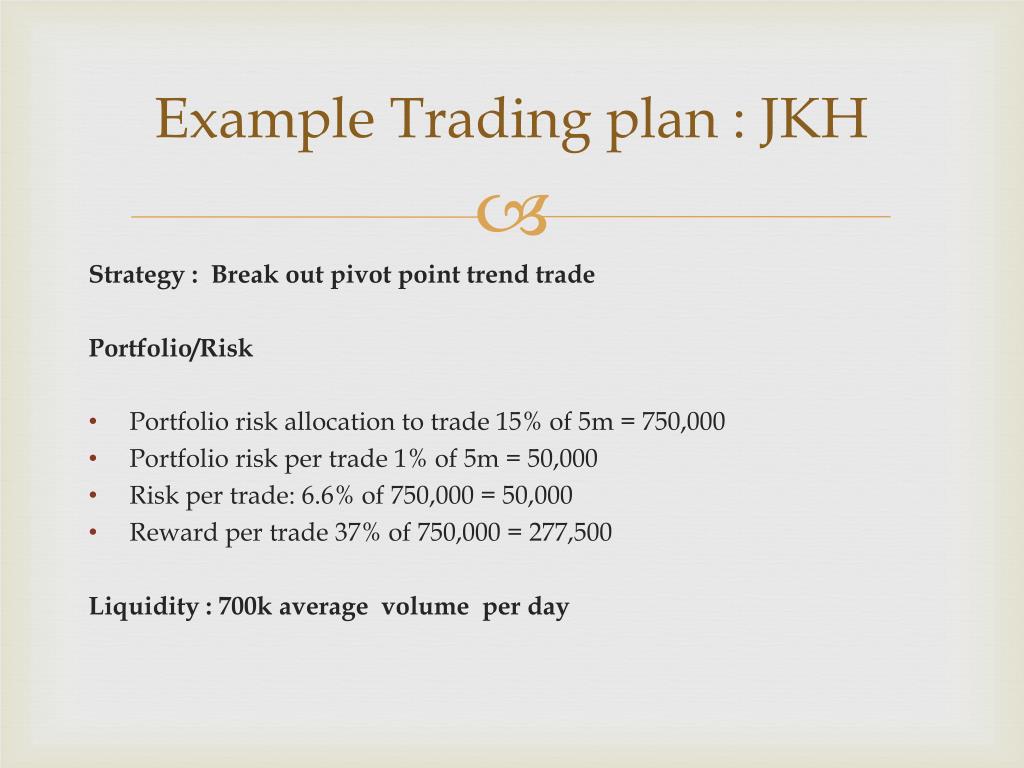 Example Trading plan : JKH

Strategy : Break out pivot point trend trade

Portfolio/Risk

• Portfolio risk allocation to trade 15% of 5m = 750,000
• Portfolio risk per trade 1% of 5m = 50,000
• Risk per trade: 6.6% of 750,000 = 50,000
• Reward per trade 37% of 750,000 = 277,500

Liquidity : 700k average volume per day